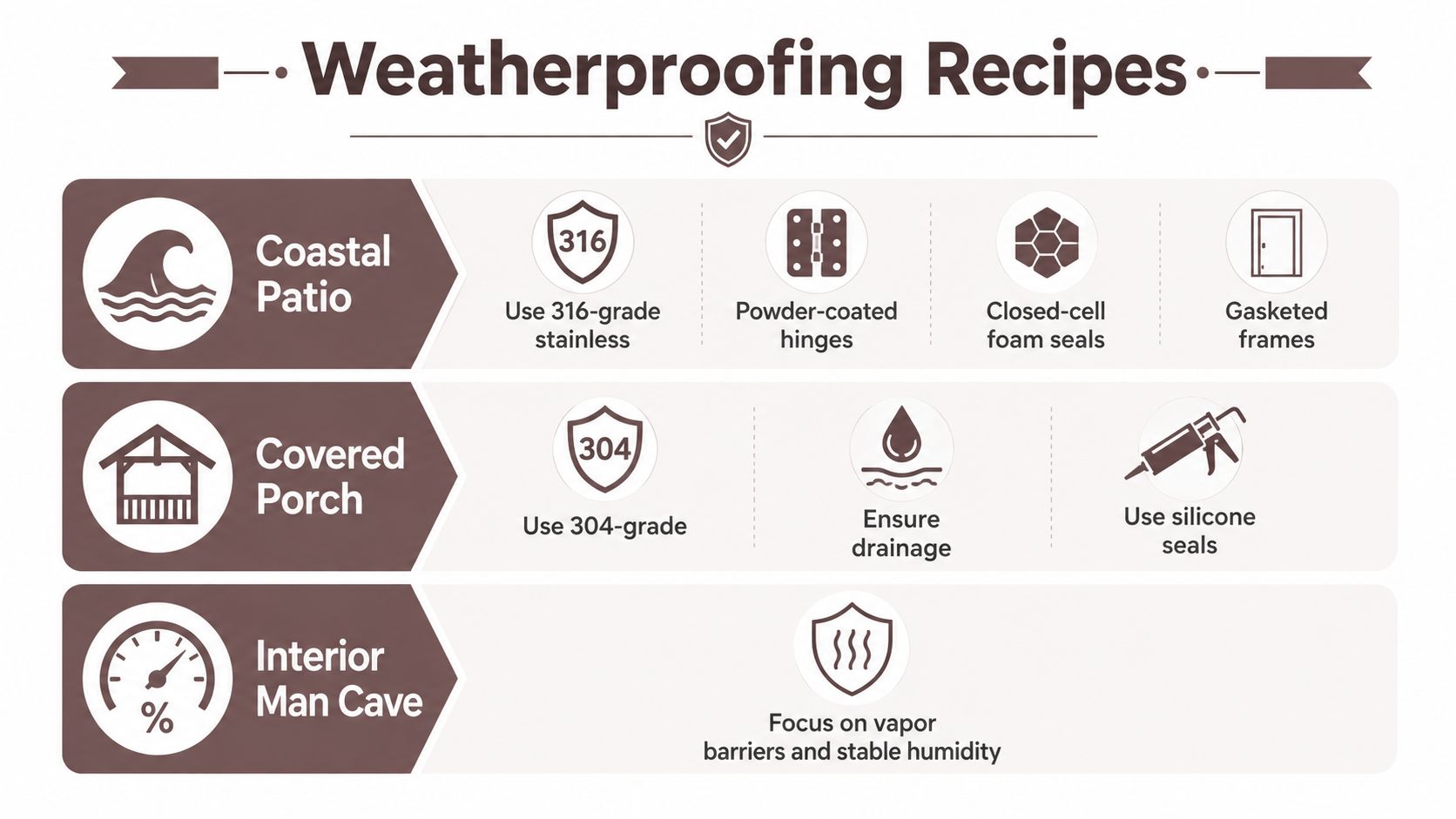 Weatherproofing Recipes

Coastal Patio

316
Use 316-grade stainless

Powder-coated hinges

Closed-cell foam seals

Gasketed frames

Covered Porch

304
Use 304-grade

Ensure drainage

Use silicone seals

%
Interior Man Cave

Focus on vapor barriers and stable humidity